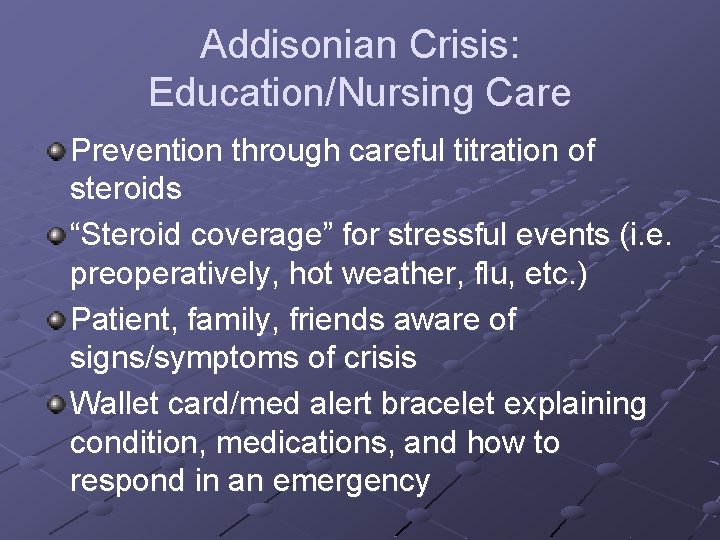 Addisonian Crisis: Education/Nursing Care

Prevention through careful titration of steroids

“Steroid coverage” for stressful events (i.e. preoperatively, hot weather, flu, etc.)

Patient, family, friends aware of signs/symptoms of crisis

Wallet card/med alert bracelet explaining condition, medications, and how to respond in an emergency